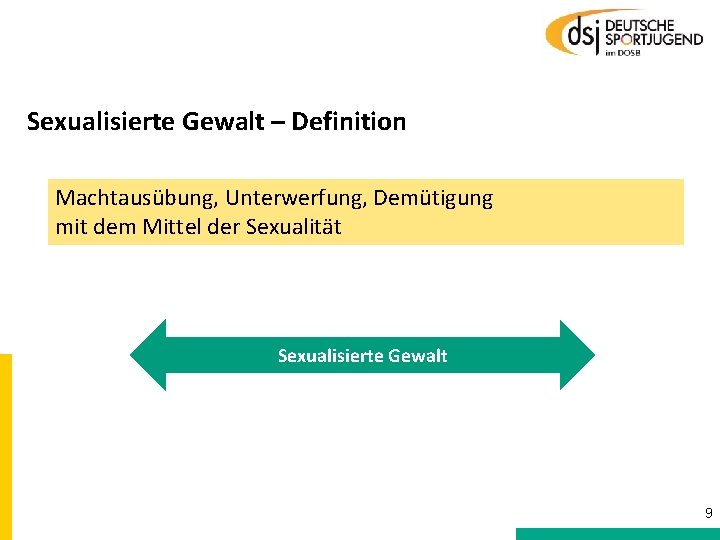 dsj DEUTSCHE SPORTJUGEND im DOSB

Sexualisierte Gewalt – Definition

Machtausübung, Unterwerfung, Demütigung
mit dem Mittel der Sexualität

Sexualisierte Gewalt

9